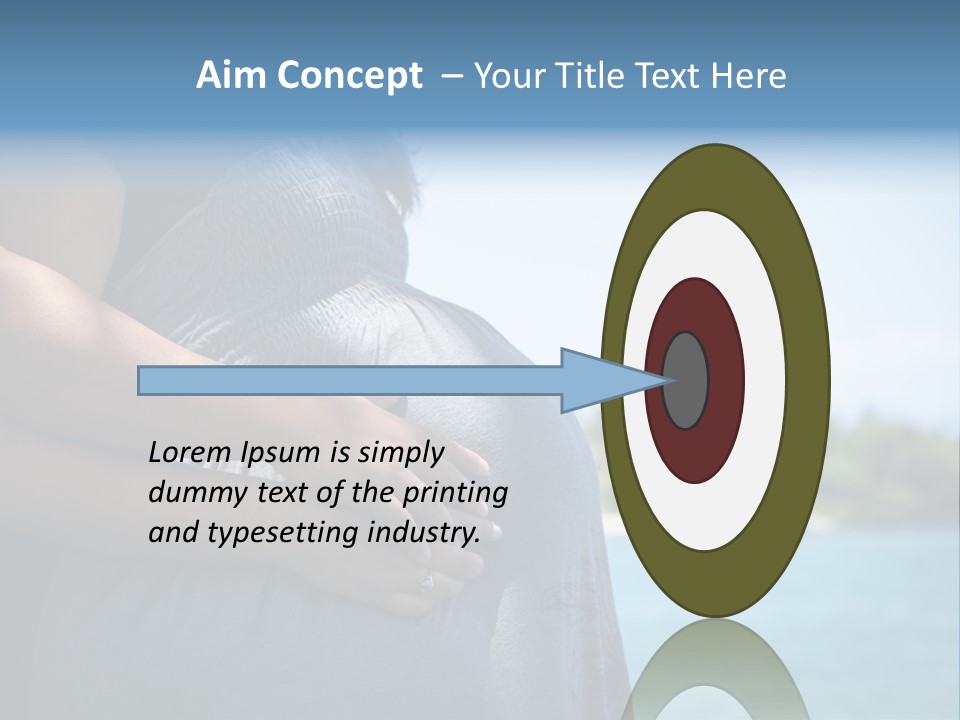 Aim Concept – Your Title Text Here

Lorem Ipsum is simply dummy text of the printing and typesetting industry.